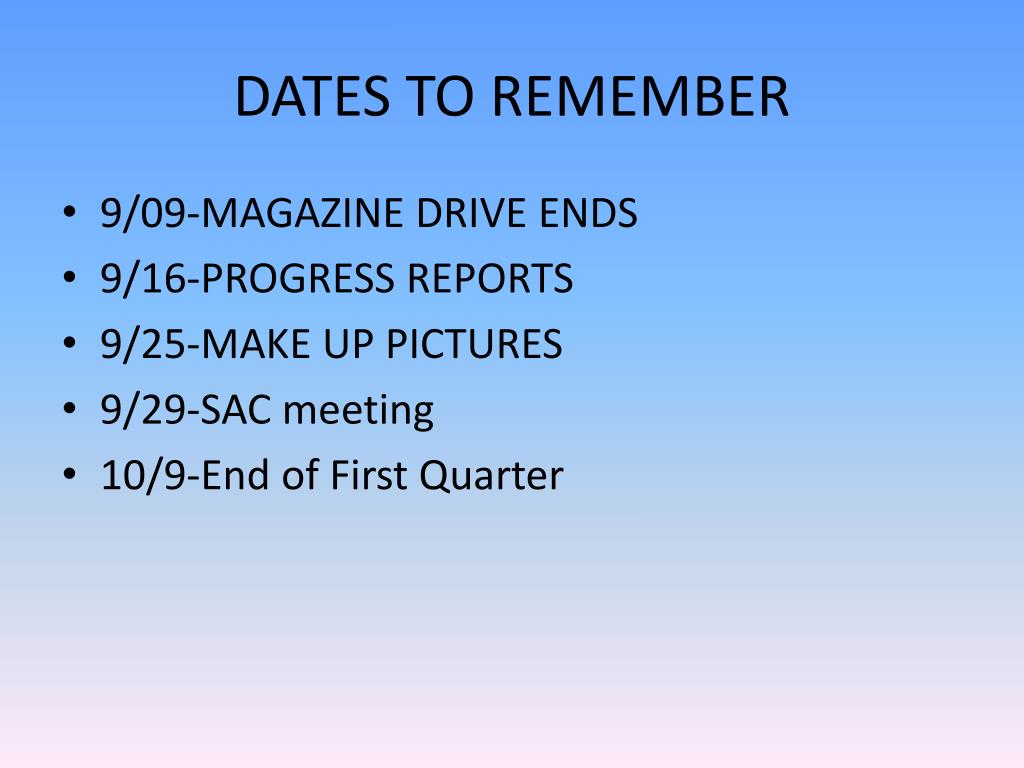 DATES TO REMEMBER

• 9/09-MAGAZINE DRIVE ENDS
• 9/16-PROGRESS REPORTS
• 9/25-MAKE UP PICTURES
• 9/29-SAC meeting
• 10/9-End of First Quarter